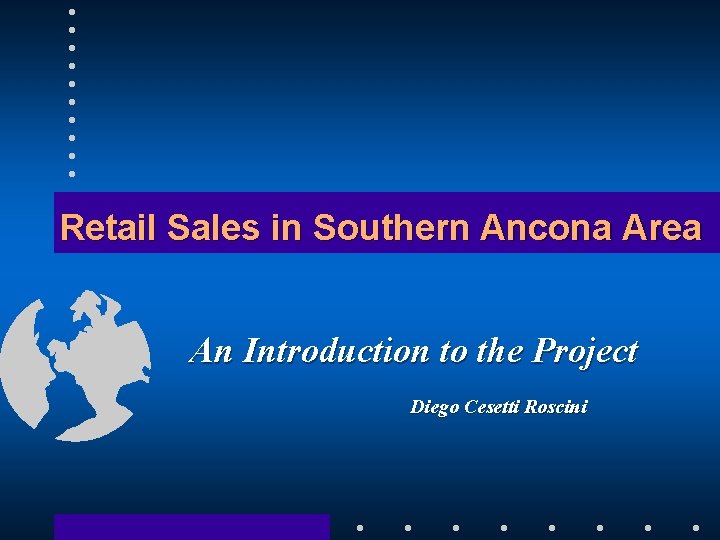 Retail Sales in Southern Ancona Area

An Introduction to the Project

Diego Cesetti Roscini